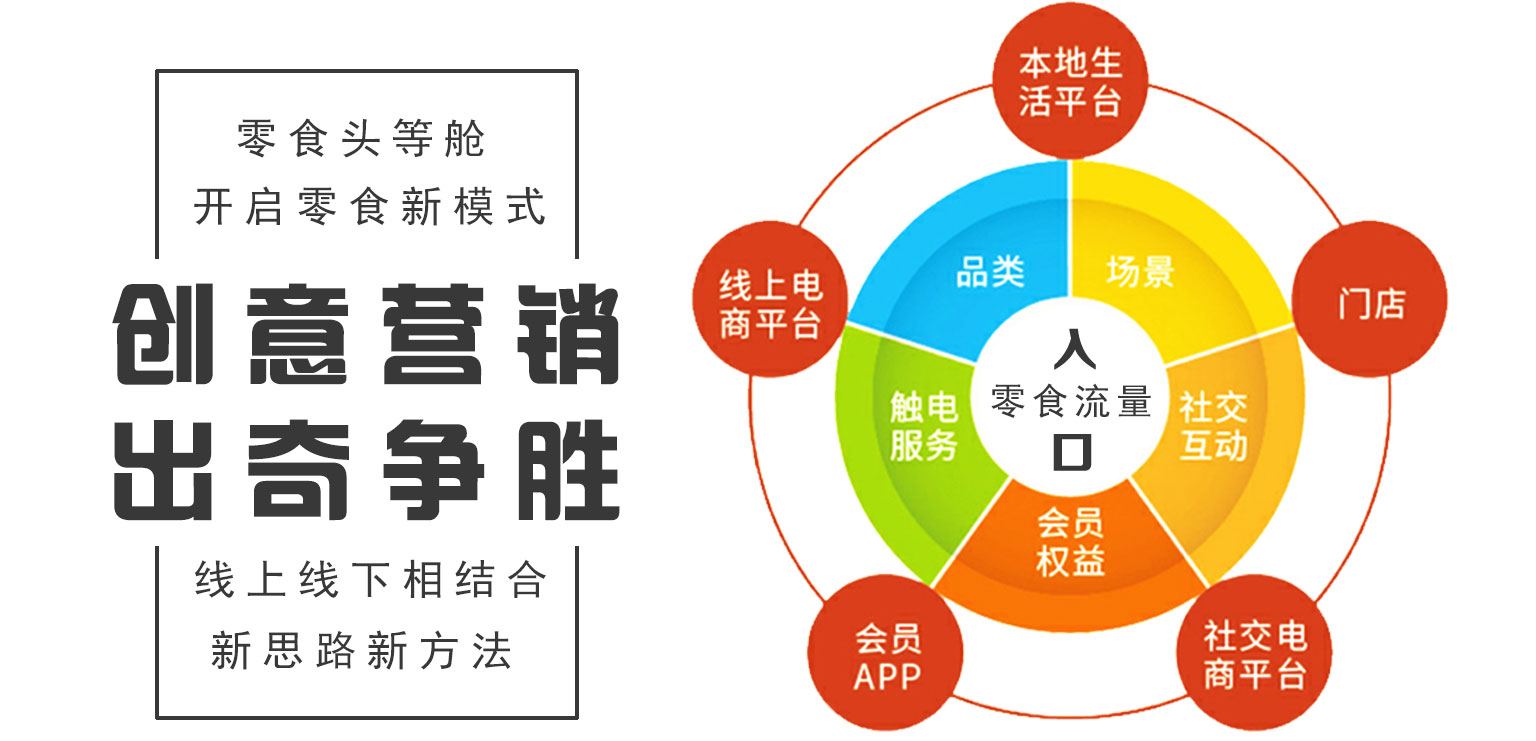 零食头等舱
开启零食新模式

创意营销
出奇争胜

线上线下相结合
新思路新方法

本地生活平台

门店

社交电商平台

会员APP

线上电商平台

品类

场景

社交互动

会员权益

触电服务

入
零食流量
口